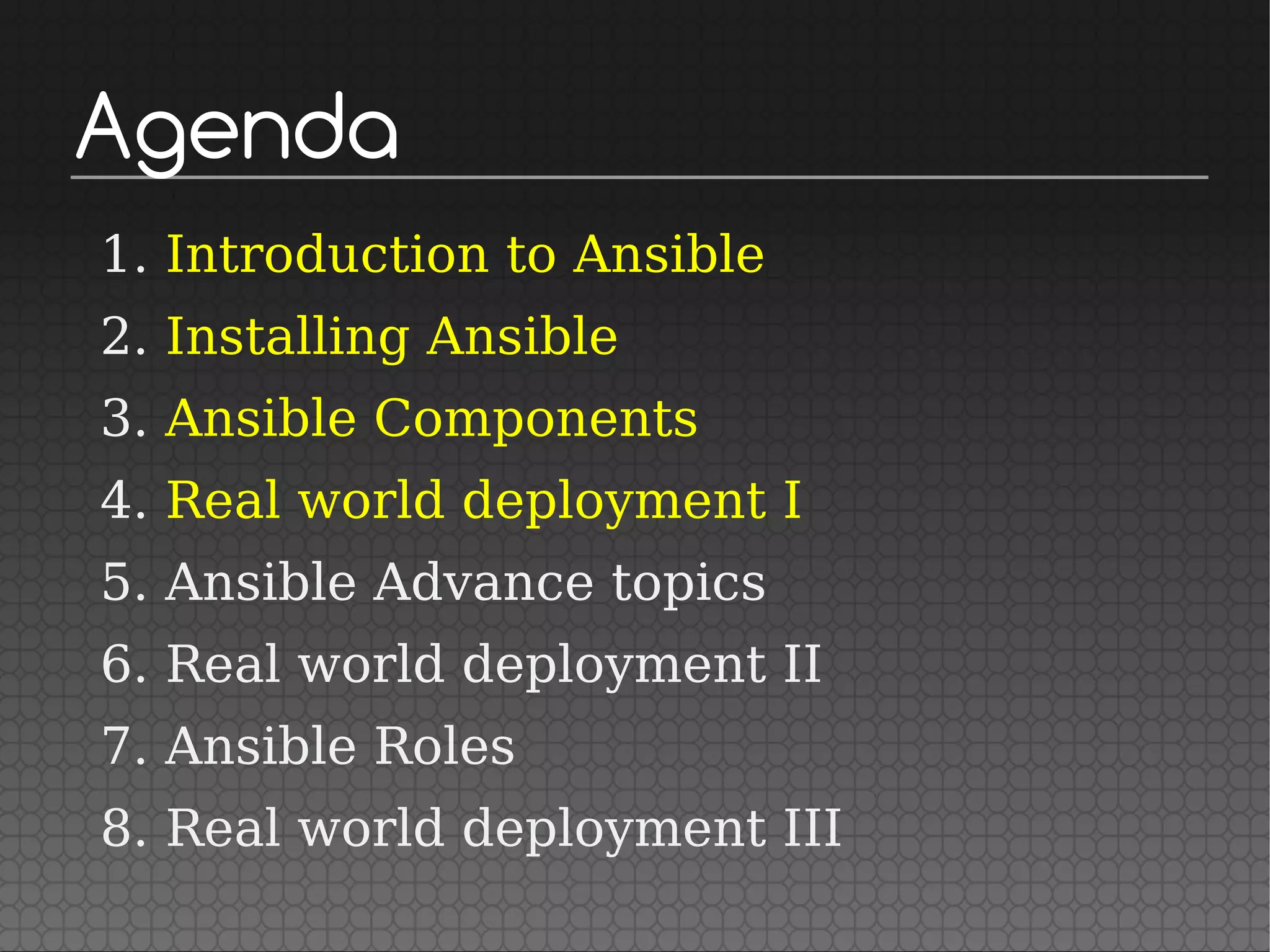 Agenda

1. Introduction to Ansible
2. Installing Ansible
3. Ansible Components
4. Real world deployment I
5. Ansible Advance topics
6. Real world deployment II
7. Ansible Roles
8. Real world deployment III